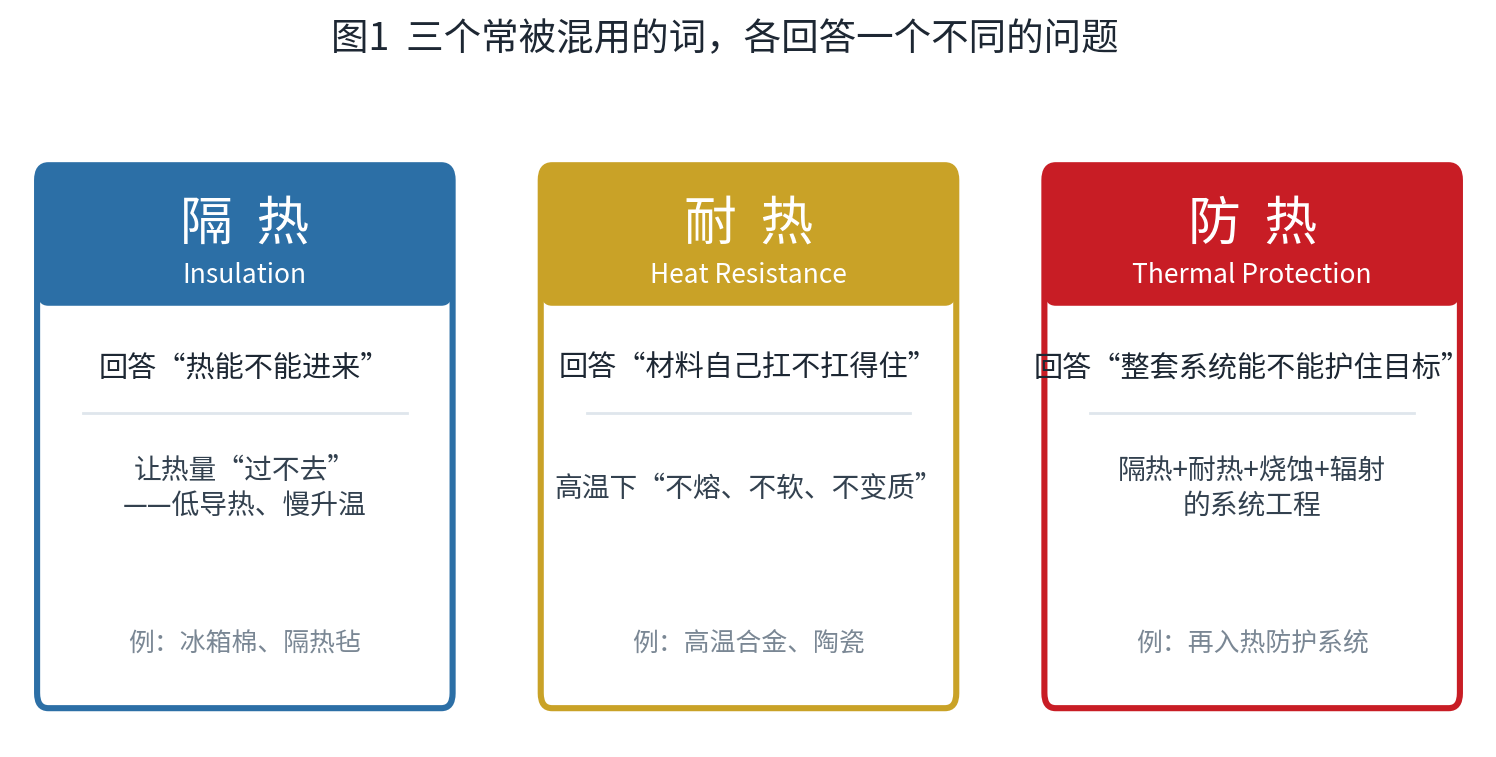 图1 三个常被混用的词，各回答一个不同的问题

隔 热
Insulation

回答“热能不能进来”

让热量“过不去”
——低导热、慢升温

例：冰箱棉、隔热毡

耐 热
Heat Resistance

回答“材料自己扛不扛得住”

高温下“不熔、不软、不变质”

例：高温合金、陶瓷

防 热
Thermal Protection

回答“整套系统能不能护住目标”

隔热+耐热+烧蚀+辐射
的系统工程

例：再入热防护系统